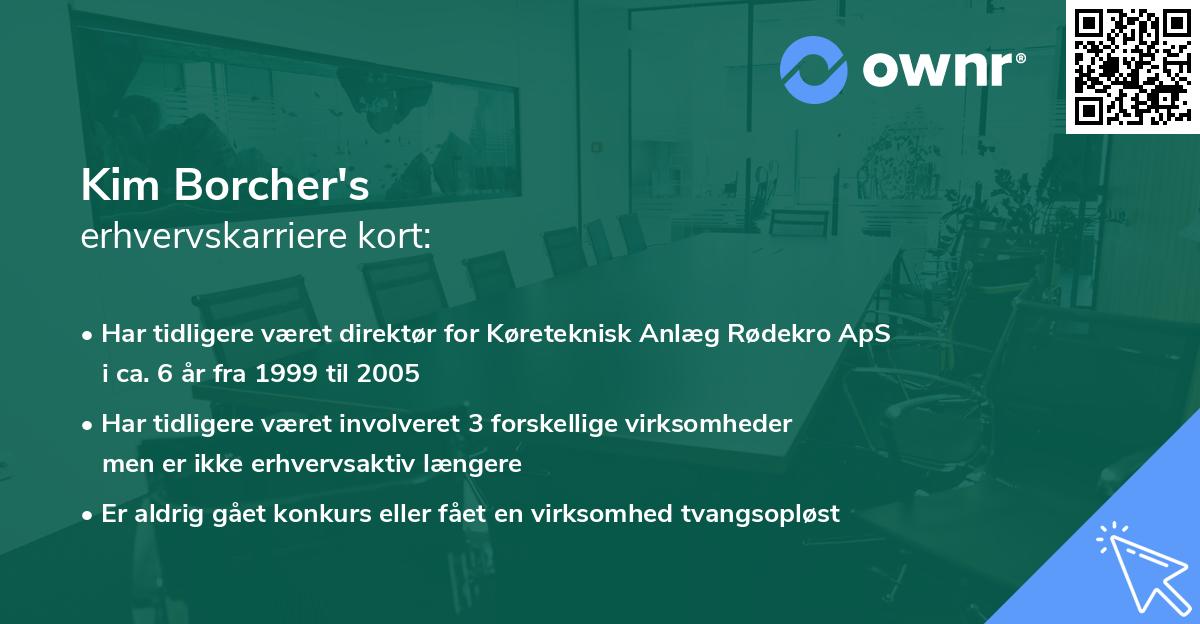 ownr®

Kim Borcher's
erhvervskarriere kort:

• Har tidligere været direktør for Køreteknisk Anlæg Rødekro ApS i ca. 6 år fra 1999 til 2005

• Har tidligere været involveret 3 forskellige virksomheder men er ikke erhvervsaktiv længere

• Er aldrig gået konkurs eller fået en virksomhed tvangsopløst